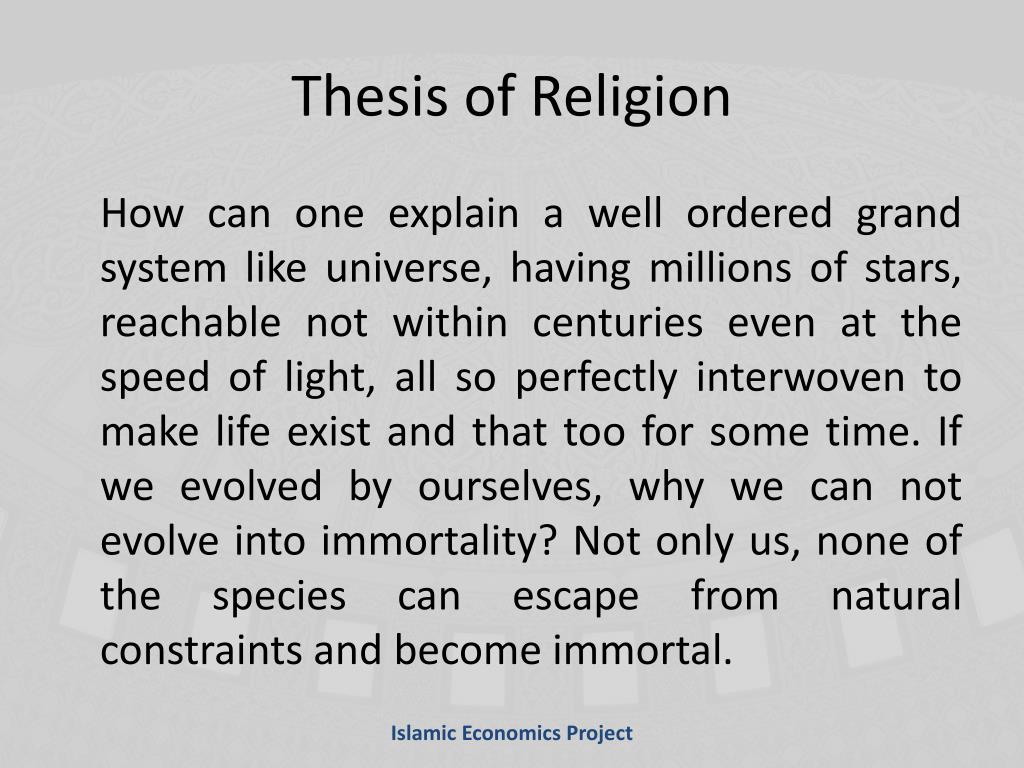 Thesis of Religion

How can one explain a well ordered grand system like universe, having millions of stars, reachable not within centuries even at the speed of light, all so perfectly interwoven to make life exist and that too for some time. If we evolved by ourselves, why we can not evolve into immortality? Not only us, none of the species can escape from natural constraints and become immortal.

Islamic Economics Project